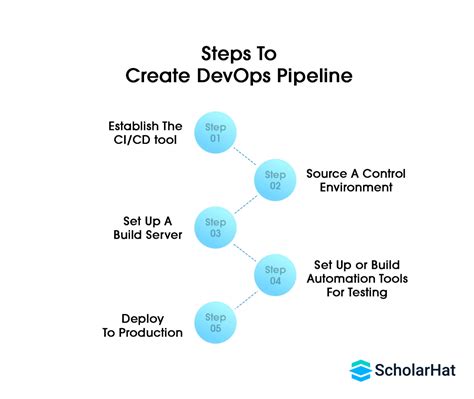 Steps To
Create DevOps Pipeline

Establish The CI/CD tool

Step 01

Step 02

Source A Control Environment

Set Up A Build Server

Step 03

Step 04

Set Up or Build Automation Tools For Testing

Deploy To Production

Step 05

ScholarHat